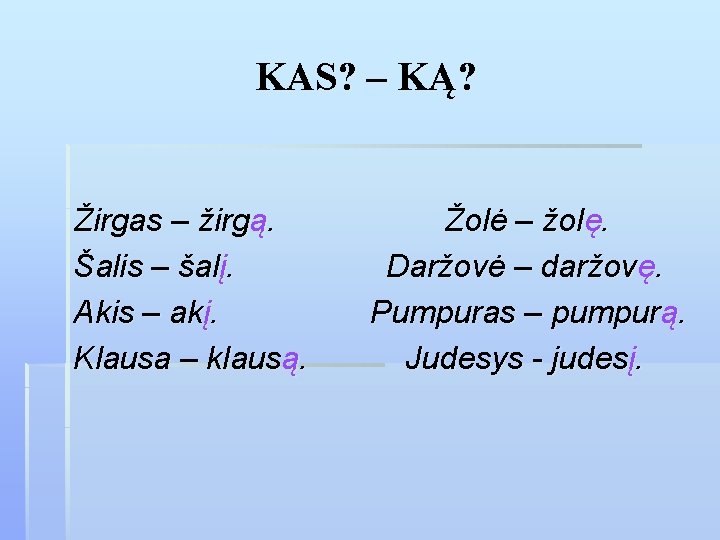 KAS? – KĄ?

Žirgas – žirgą.
Šalis – šalį.
Akis – akį.
Klausa – klausą.

Žolė – žolę.
Daržovė – daržovę.
Pumpuras – pumpurą.
Judesys - judesį.